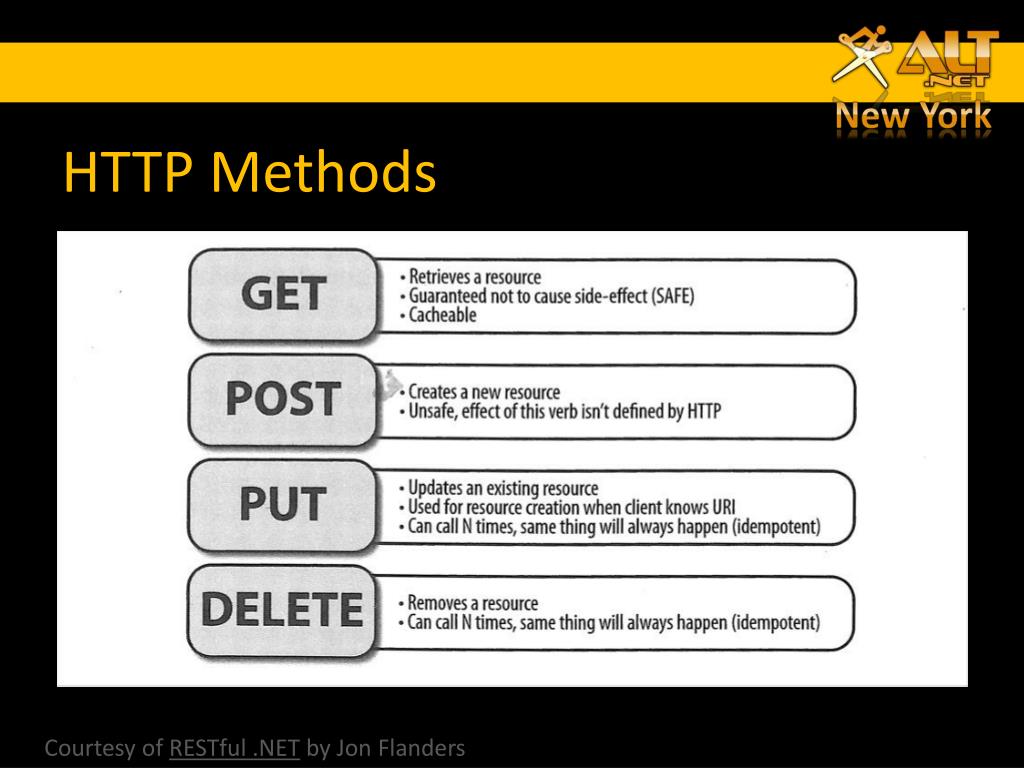 ALT .NET New York

HTTP Methods

GET
• Retrieves a resource
• Guaranteed not to cause side-effect (SAFE)
• Cacheable

POST
• Creates a new resource
• Unsafe, effect of this verb isn't defined by HTTP

PUT
• Updates an existing resource
• Used for resource creation when client knows URI
• Can call N times, same thing will always happen (idempotent)

DELETE
• Removes a resource
• Can call N times, same thing will always happen (idempotent)

Courtesy of RESTful .NET by Jon Flanders